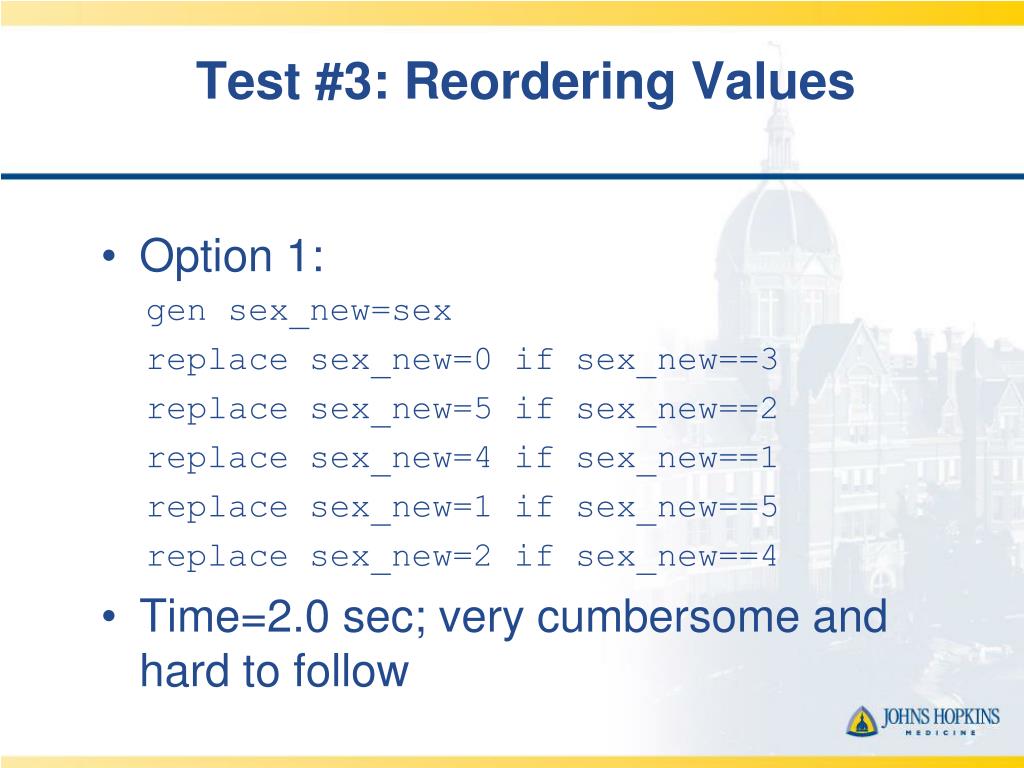 Test #3: Reordering Values

• Option 1:

gen sex_new=sex

replace sex_new=0 if sex_new==3

replace sex_new=5 if sex_new==2

replace sex_new=4 if sex_new==1

replace sex_new=1 if sex_new==5

replace sex_new=2 if sex_new==4

• Time=2.0 sec; very cumbersome and hard to follow

JOHNS HOPKINS
MEDICINE